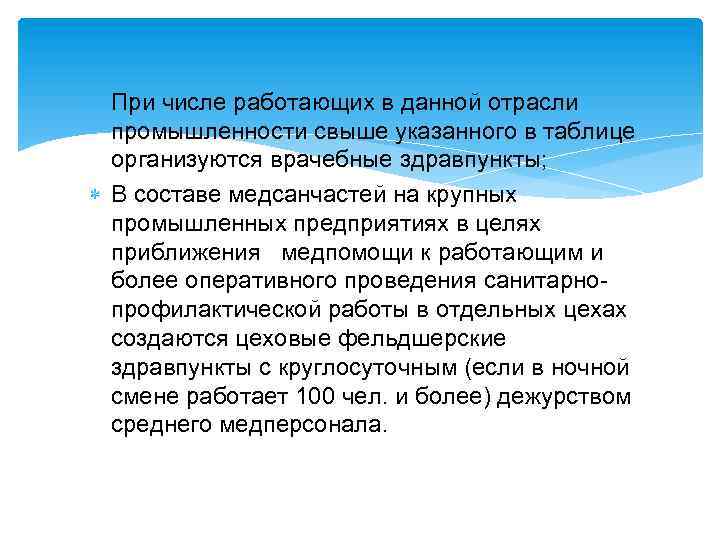 При числе работающих в данной отрасли промышленности свыше указанного в таблице организуются врачебные здравпункты;

В составе медсанчастей на крупных промышленных предприятиях в целях приближения медпомощи к работающим и более оперативного проведения санитарно-профилактической работы в отдельных цехах создаются цеховые фельдшерские здравпункты с круглосуточным (если в ночной смене работает 100 чел. и более) дежурством среднего медперсонала.